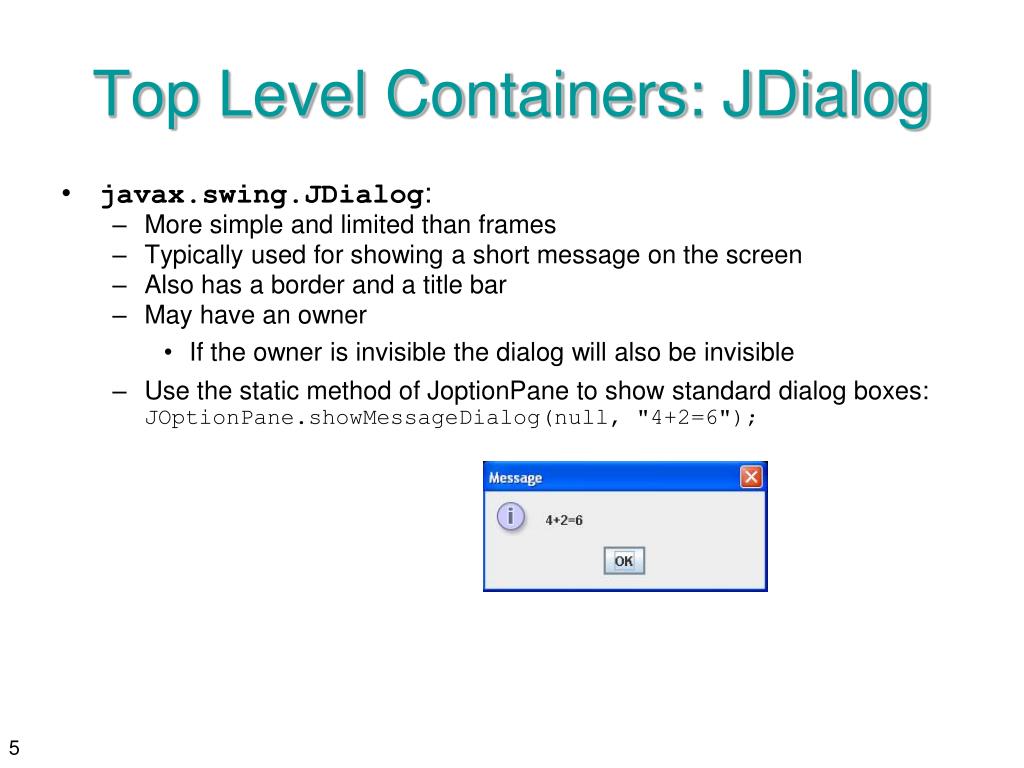 Top Level Containers: JDialog

• javax.swing.JDialog:
– More simple and limited than frames
– Typically used for showing a short message on the screen
– Also has a border and a title bar
– May have an owner
• If the owner is invisible the dialog will also be invisible
– Use the static method of JoptionPane to show standard dialog boxes: JOptionPane.showMessageDialog(null, "4+2=6");

Message
i
4+2=6
OK

5